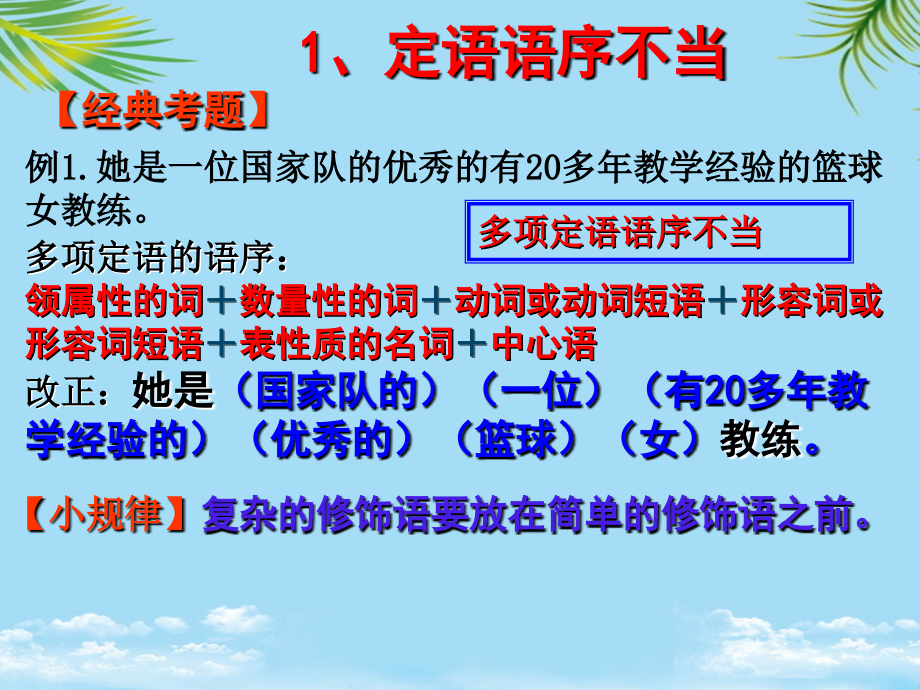 1、定语语序不当

【经典考题】

例1.她是一位国家队的优秀的有20多年教学经验的篮球女教练。

多项定语语序不当

多项定语的语序：
领属性的词＋数量性的词＋动词或动词短语＋形容词或形容词短语＋表性质的名词＋中心语

改正：她是（国家队的）（一位）（有20多年教学经验的）（优秀的）（篮球）（女）教练。

【小规律】复杂的修饰语要放在简单的修饰语之前。